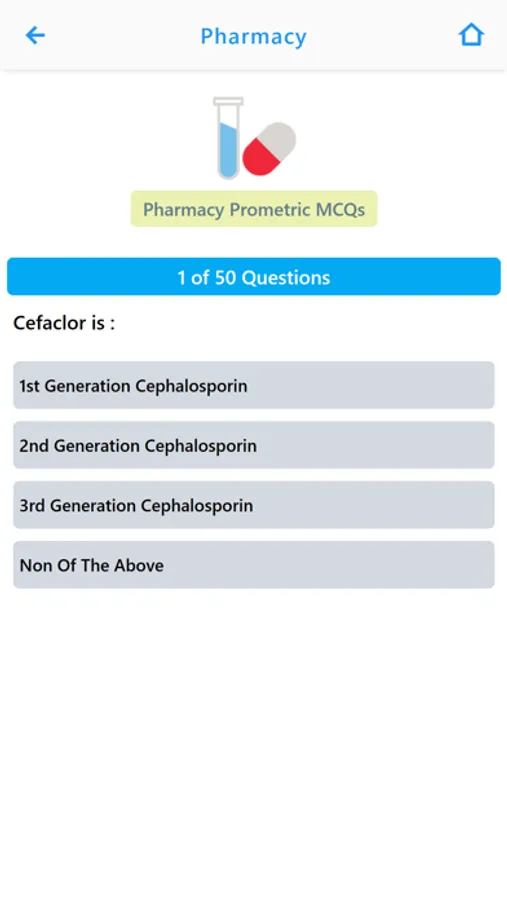 Pharmacy

Pharmacy Prometric MCQs

1 of 50 Questions

Cefaclor is :

1st Generation Cephalosporin

2nd Generation Cephalosporin

3rd Generation Cephalosporin

Non Of The Above